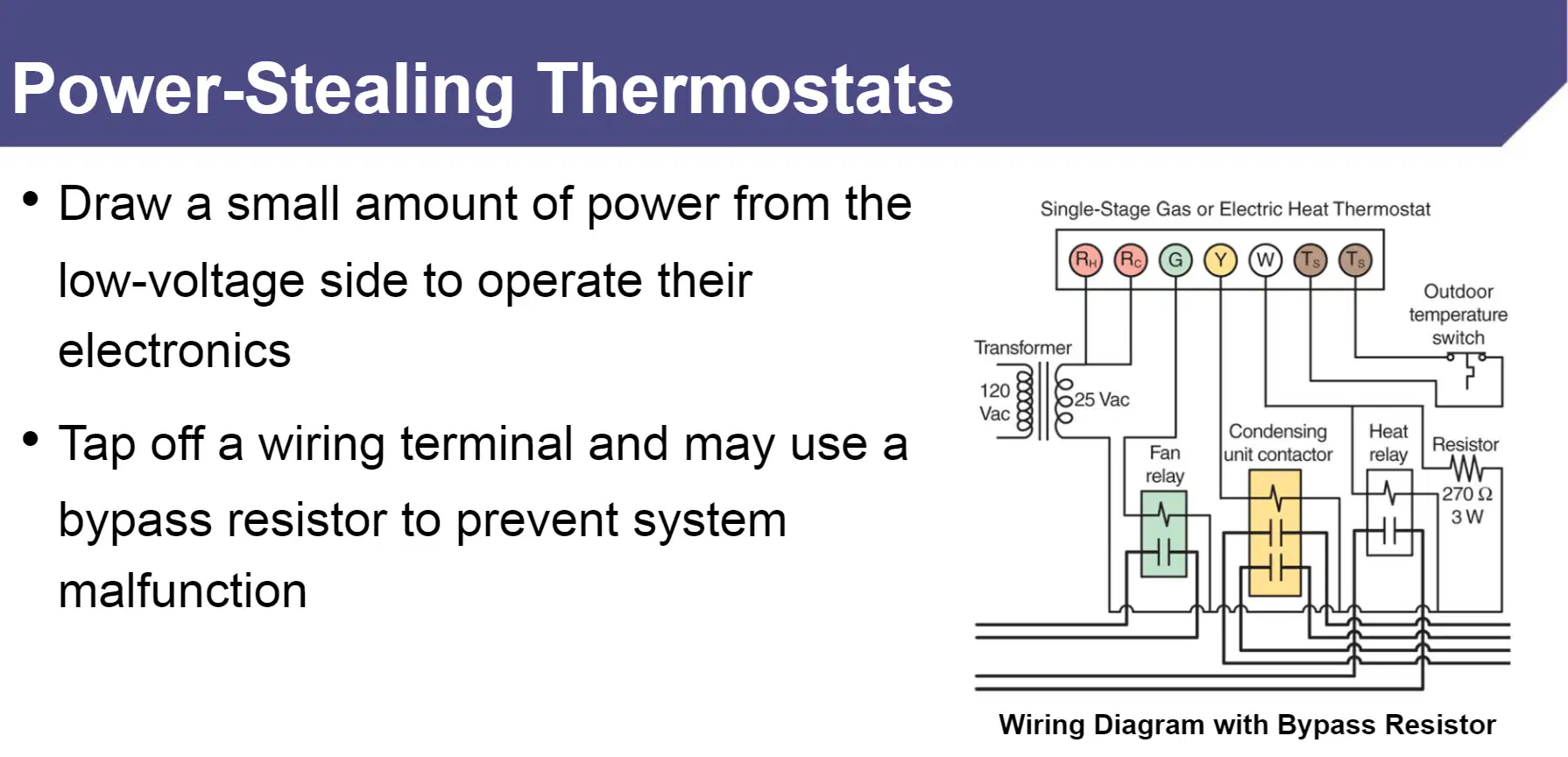 Power-Stealing Thermostats

• Draw a small amount of power from the low-voltage side to operate their electronics

• Tap off a wiring terminal and may use a bypass resistor to prevent system malfunction

Single-Stage Gas or Electric Heat Thermostat

$R_H$ $R_C$ G Y W $T_S$ $T_S$

Outdoor temperature switch

Transformer

120 Vac

25 Vac

Fan relay

Condensing unit contactor

Heat relay

Resistor

270 Ω 3 W

Wiring Diagram with Bypass Resistor